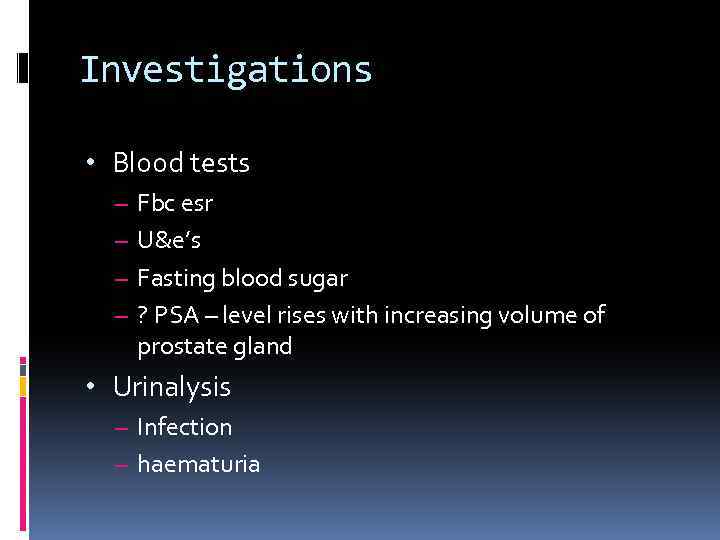 Investigations

• Blood tests
– Fbc esr
– U&e's
– Fasting blood sugar
– ? PSA – level rises with increasing volume of prostate gland

• Urinalysis
– Infection
– haematuria